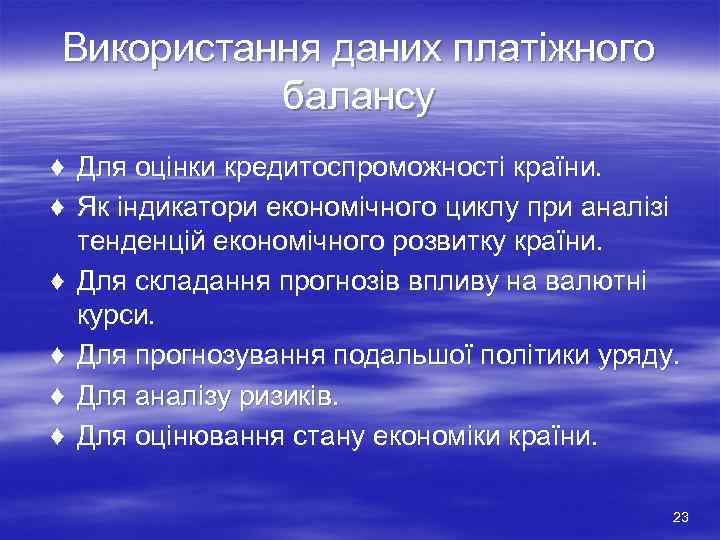 Використання даних платіжного балансу

♦ Для оцінки кредитоспроможності країни.
♦ Як індикатори економічного циклу при аналізі тенденцій економічного розвитку країни.
♦ Для складання прогнозів впливу на валютні курси.
♦ Для прогнозування подальшої політики уряду.
♦ Для аналізу ризиків.
♦ Для оцінювання стану економіки країни.

23